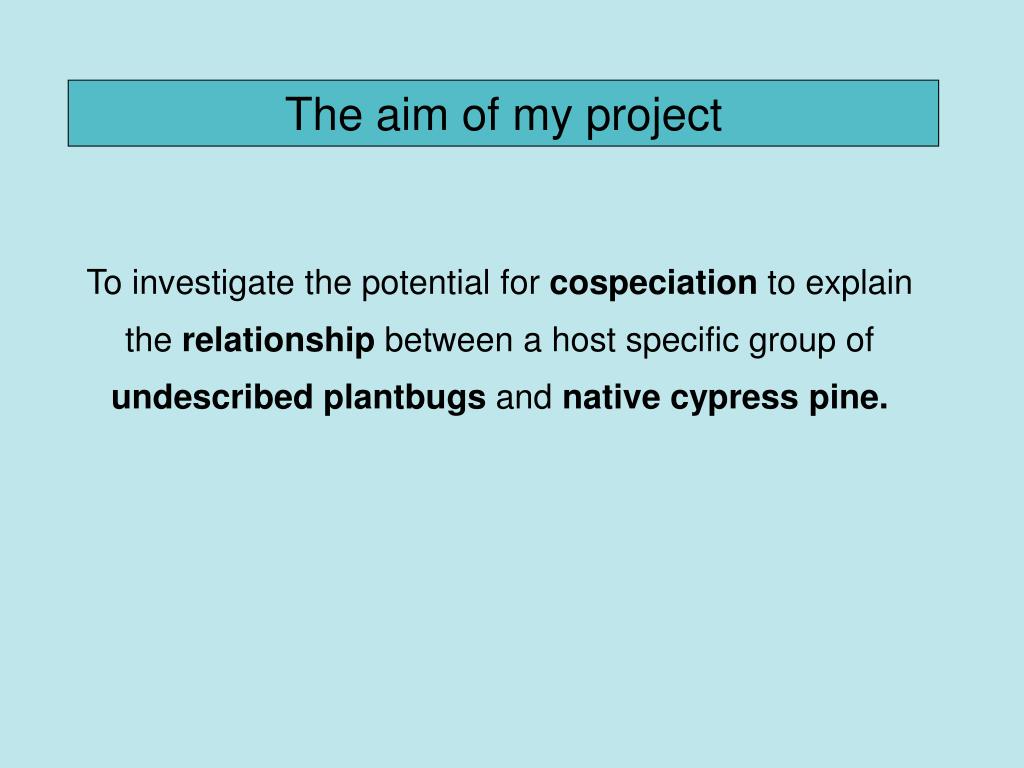 The aim of my project

To investigate the potential for cospeciation to explain the relationship between a host specific group of undescribed plantbugs and native cypress pine.